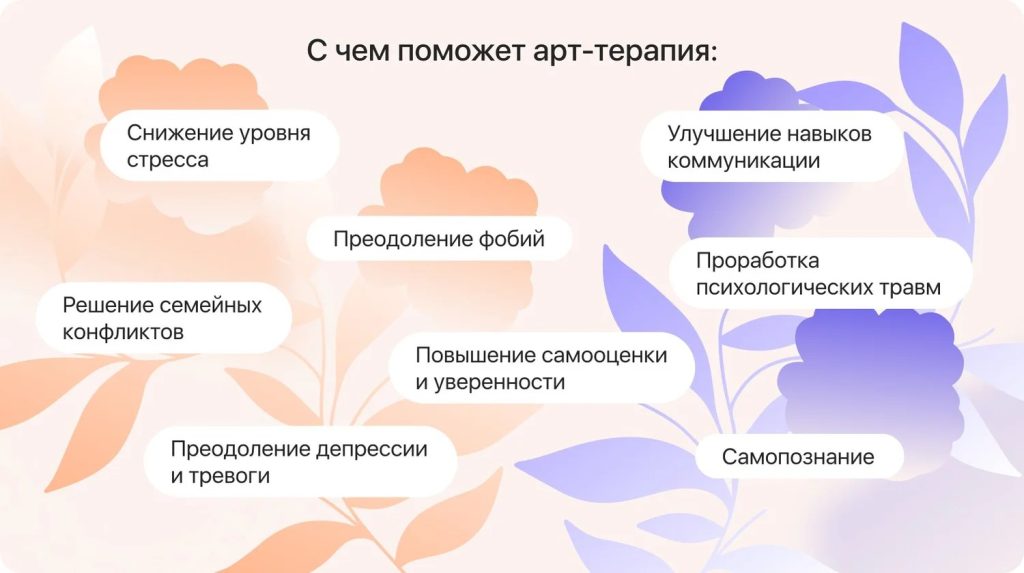 С чем поможет арт-терапия:

Снижение уровня стресса

Улучшение навыков коммуникации

Преодоление фобий

Проработка психологических травм

Решение семейных конфликтов

Повышение самооценки и уверенности

Преодоление депрессии и тревоги

Самопознание